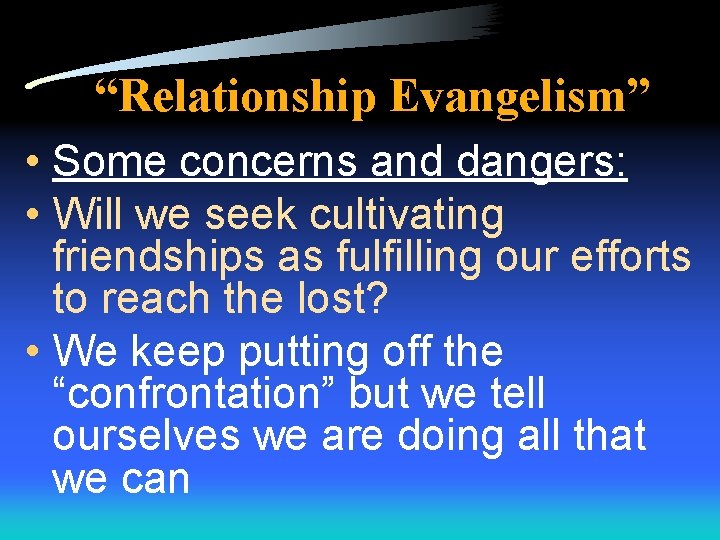 “Relationship Evangelism”

• Some concerns and dangers:
• Will we seek cultivating friendships as fulfilling our efforts to reach the lost?
• We keep putting off the “confrontation” but we tell ourselves we are doing all that we can